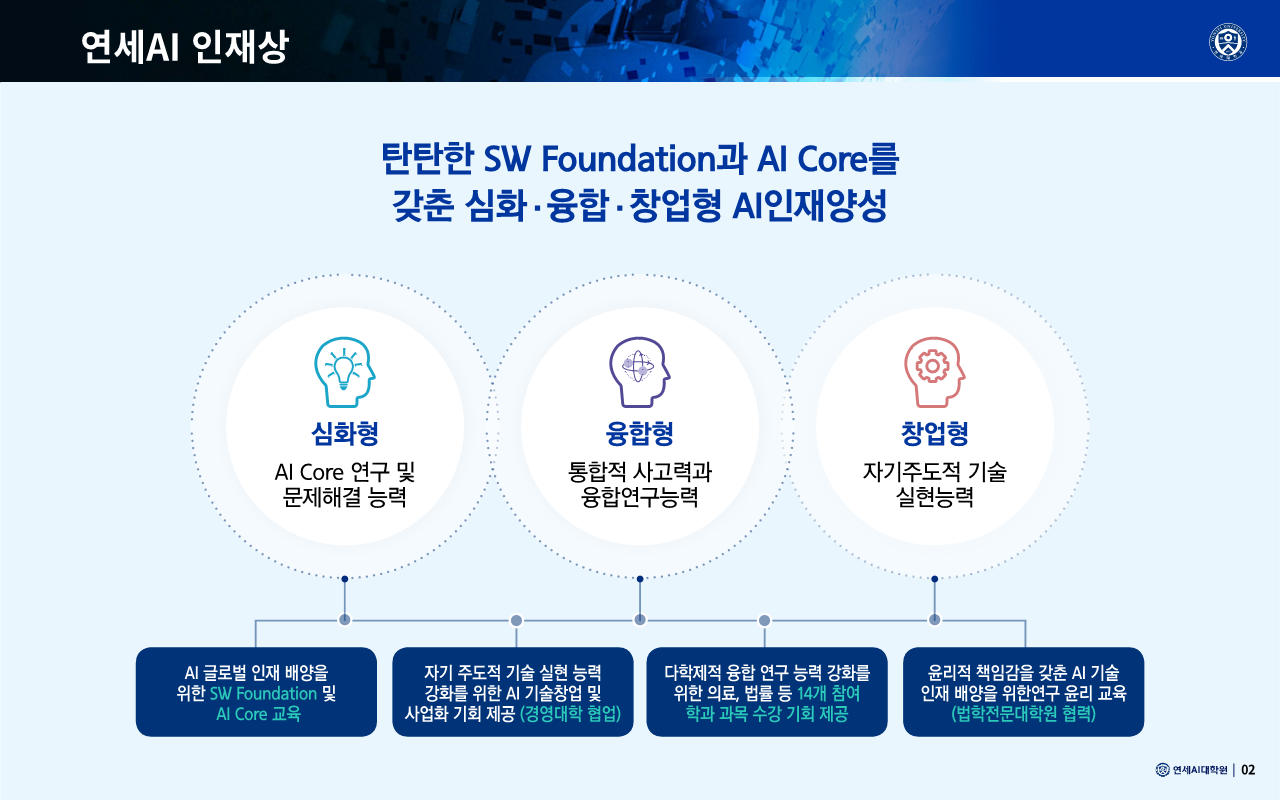 연세AI 인재상

탄탄한 SW Foundation과 AI Core를
갖춘 심화·융합·창업형 AI인재양성

심화형
AI Core 연구 및
문제해결 능력

융합형
통합적 사고력과
융합연구능력

창업형
자기주도적 기술
실현능력

AI 글로벌 인재 배양을 위한 SW Foundation 및 AI Core 교육

자기 주도적 기술 실현 능력 강화를 위한 AI 기술창업 및 사업화 기회 제공 (경영대학 협업)

다학제적 융합 연구 능력 강화를 위한 의료, 법률 등 14개 참여 학과 과목 수강 기회 제공

윤리적 책임감을 갖춘 AI 기술 인재 배양을 위한연구 윤리 교육 (법학전문대학원 협력)

연세AI대학원 | 02